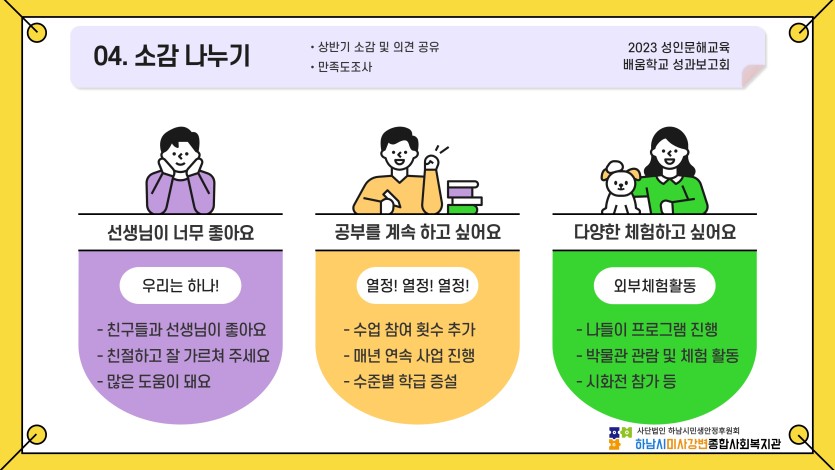 04. 소감 나누기

• 상반기 소감 및 의견 공유
• 만족도조사

2023 성인문해교육
배움학교 성과보고회

선생님이 너무 좋아요

우리는 하나!

- 친구들과 선생님이 좋아요
- 친절하고 잘 가르쳐 주세요
- 많은 도움이 돼요

공부를 계속 하고 싶어요

열정! 열정! 열정!

- 수업 참여 횟수 추가
- 매년 연속 사업 진행
- 수준별 학급 증설

다양한 체험하고 싶어요

외부체험활동

- 나들이 프로그램 진행
- 박물관 관람 및 체험 활동
- 시화전 참가 등

사단법인 하남시민생안정후원회
하남시미사강변종합사회복지관